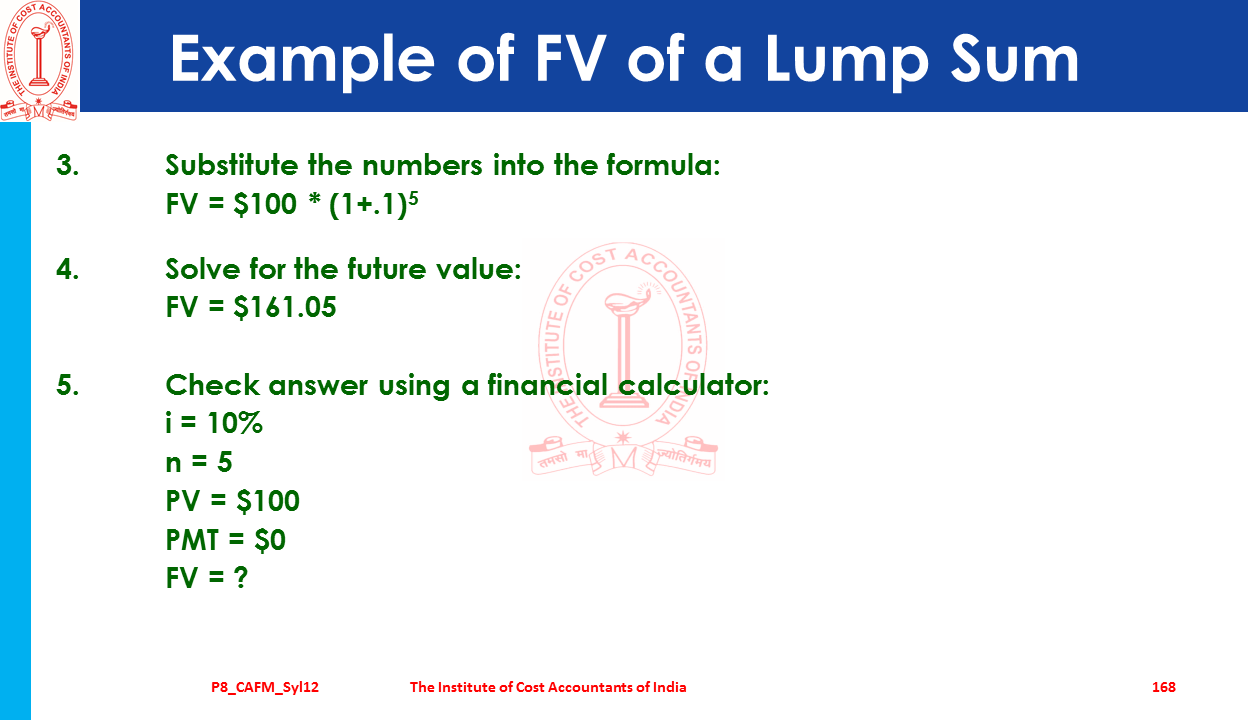 THE INSTITUTE OF COST ACCOUNTANTS OF INDIA
तमसो मा ज्योतिर्गमय

Example of FV of a Lump Sum

3. Substitute the numbers into the formula:
FV = \$100 * (1+.1)$^5$

4. Solve for the future value:
FV = \$161.05

5. Check answer using a financial calculator:
i = 10%
n = 5
PV = \$100
PMT = \$0
FV = ?

THE INSTITUTE OF COST ACCOUNTANTS OF INDIA
तमसो मा ज्योतिर्गमय

P8_CAFM_Syl12 The Institute of Cost Accountants of India 168